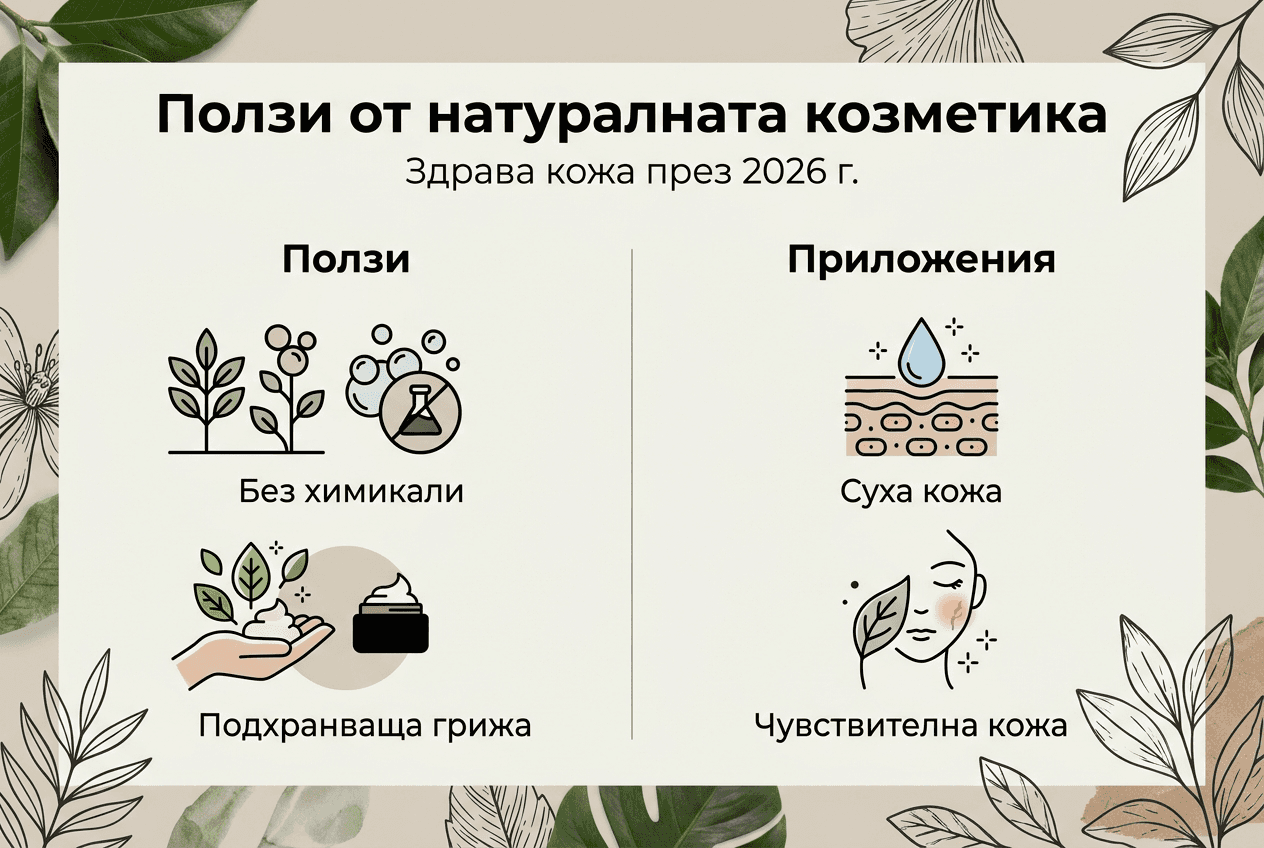 Ползи от натуралната козметика
Здрава кожа през 2026 г.

Ползи

Без химикали

Подхранваща грижа

Приложения

Суха кожа

Чувствителна кожа